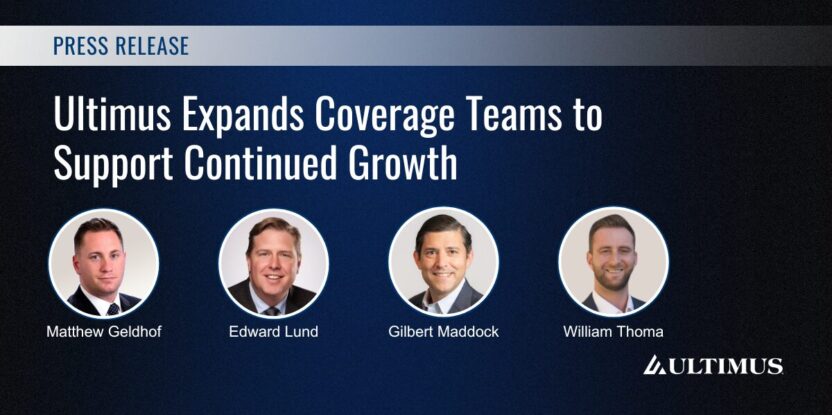 PRESS RELEASE

Ultimus Expands Coverage Teams to Support Continued Growth

Matthew Geldhof

Edward Lund

Gilbert Maddock

William Thoma

ULTIMUS